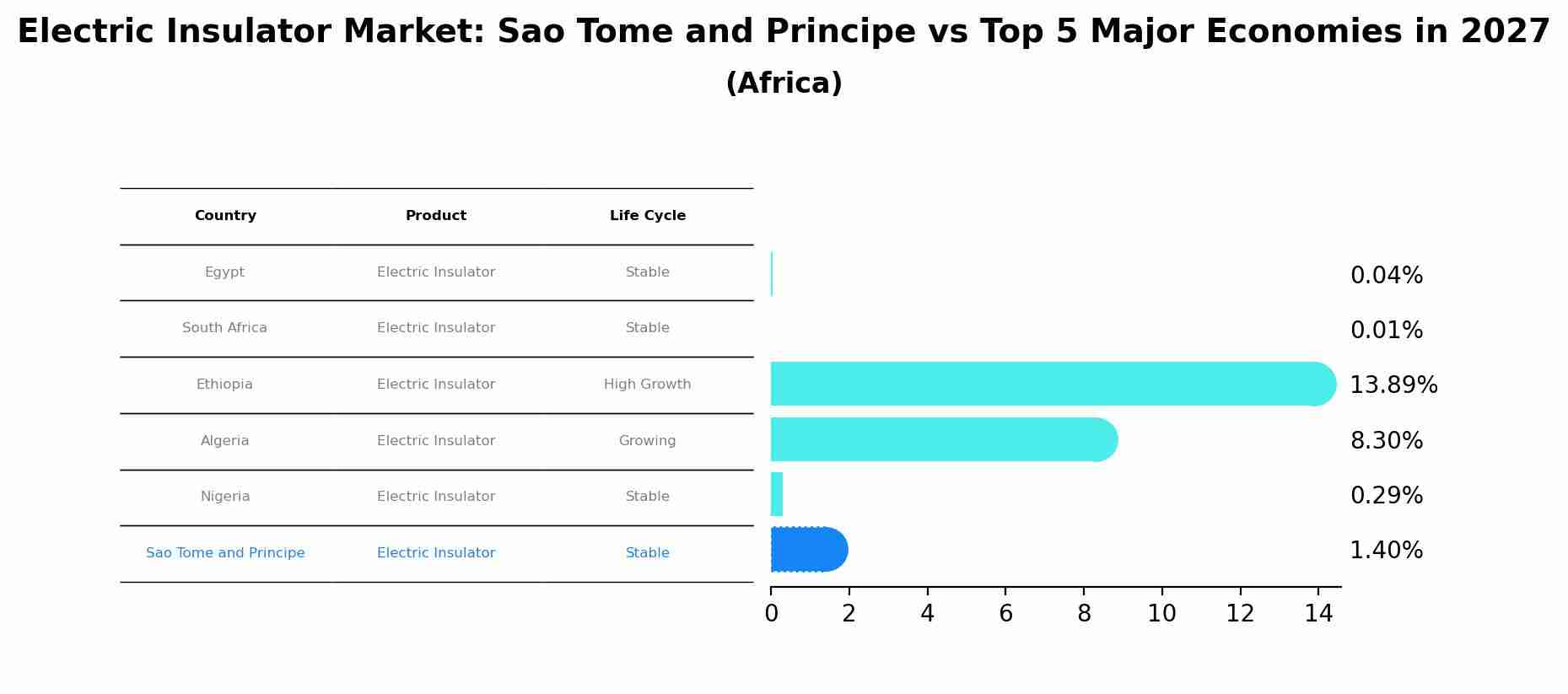 Electric Insulator Market: Sao Tome and Principe vs Top 5 Major Economies in 2027
(Africa)

| Country | Product | Life Cycle |
|---|---|---|
| Egypt | Electric Insulator | Stable |
| South Africa | Electric Insulator | Stable |
| Ethiopia | Electric Insulator | High Growth |
| Algeria | Electric Insulator | Growing |
| Nigeria | Electric Insulator | Stable |
| Sao Tome and Principe | Electric Insulator | Stable |

0.04%
0.01%
13.89%
8.30%
0.29%
1.40%

0 2 4 6 8 10 12 14